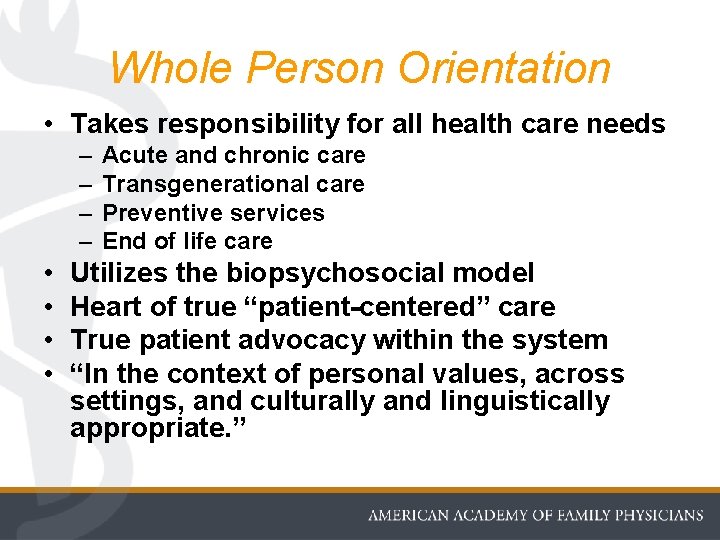 Whole Person Orientation

• Takes responsibility for all health care needs
  – Acute and chronic care
  – Transgenerational care
  – Preventive services
  – End of life care
• Utilizes the biopsychosocial model
• Heart of true “patient-centered” care
• True patient advocacy within the system
• “In the context of personal values, across settings, and culturally and linguistically appropriate.”

AMERICAN ACADEMY OF FAMILY PHYSICIANS